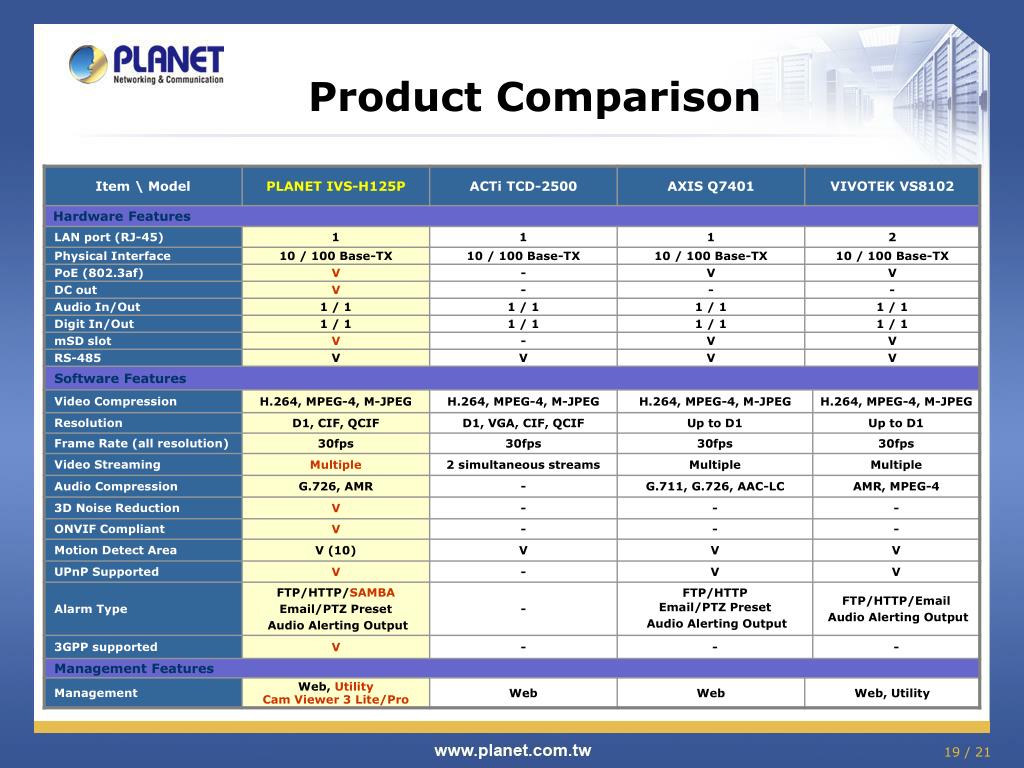 PLANET
Networking & Communication

Product Comparison

| Item \ Model | PLANET IVS-H125P | ACTi TCD-2500 | AXIS Q7401 | VIVOTEK VS8102 |
|---|---|---|---|---|
| Hardware Features | | | | |
| LAN port (RJ-45) | 1 | 1 | 1 | 2 |
| Physical Interface | 10 / 100 Base-TX | 10 / 100 Base-TX | 10 / 100 Base-TX | 10 / 100 Base-TX |
| PoE (802.3af) | V | - | V | V |
| DC out | V | - | - | - |
| Audio In/Out | 1 / 1 | 1 / 1 | 1 / 1 | 1 / 1 |
| Digit In/Out | 1 / 1 | 1 / 1 | 1 / 1 | 1 / 1 |
| mSD slot | V | - | V | V |
| RS-485 | V | V | V | V |
| Software Features | | | | |
| Video Compression | H.264, MPEG-4, M-JPEG | H.264, MPEG-4, M-JPEG | H.264, MPEG-4, M-JPEG | H.264, MPEG-4, M-JPEG |
| Resolution | D1, CIF, QCIF | D1, VGA, CIF, QCIF | Up to D1 | Up to D1 |
| Frame Rate (all resolution) | 30fps | 30fps | 30fps | 30fps |
| Video Streaming | Multiple | 2 simultaneous streams | Multiple | Multiple |
| Audio Compression | G.726, AMR | - | G.711, G.726, AAC-LC | AMR, MPEG-4 |
| 3D Noise Reduction | V | - | - | - |
| ONVIF Compliant | V | - | - | - |
| Motion Detect Area | V (10) | V | V | V |
| UPnP Supported | V | - | V | V |
| Alarm Type | FTP/HTTP/SAMBA Email/PTZ Preset Audio Alerting Output | - | FTP/HTTP Email/PTZ Preset Audio Alerting Output | FTP/HTTP/Email Audio Alerting Output |
| 3GPP supported | V | - | - | - |
| Management Features | | | | |
| Management | Web, Utility Cam Viewer 3 Lite/Pro | Web | Web | Web, Utility |

www.planet.com.tw

19 / 21